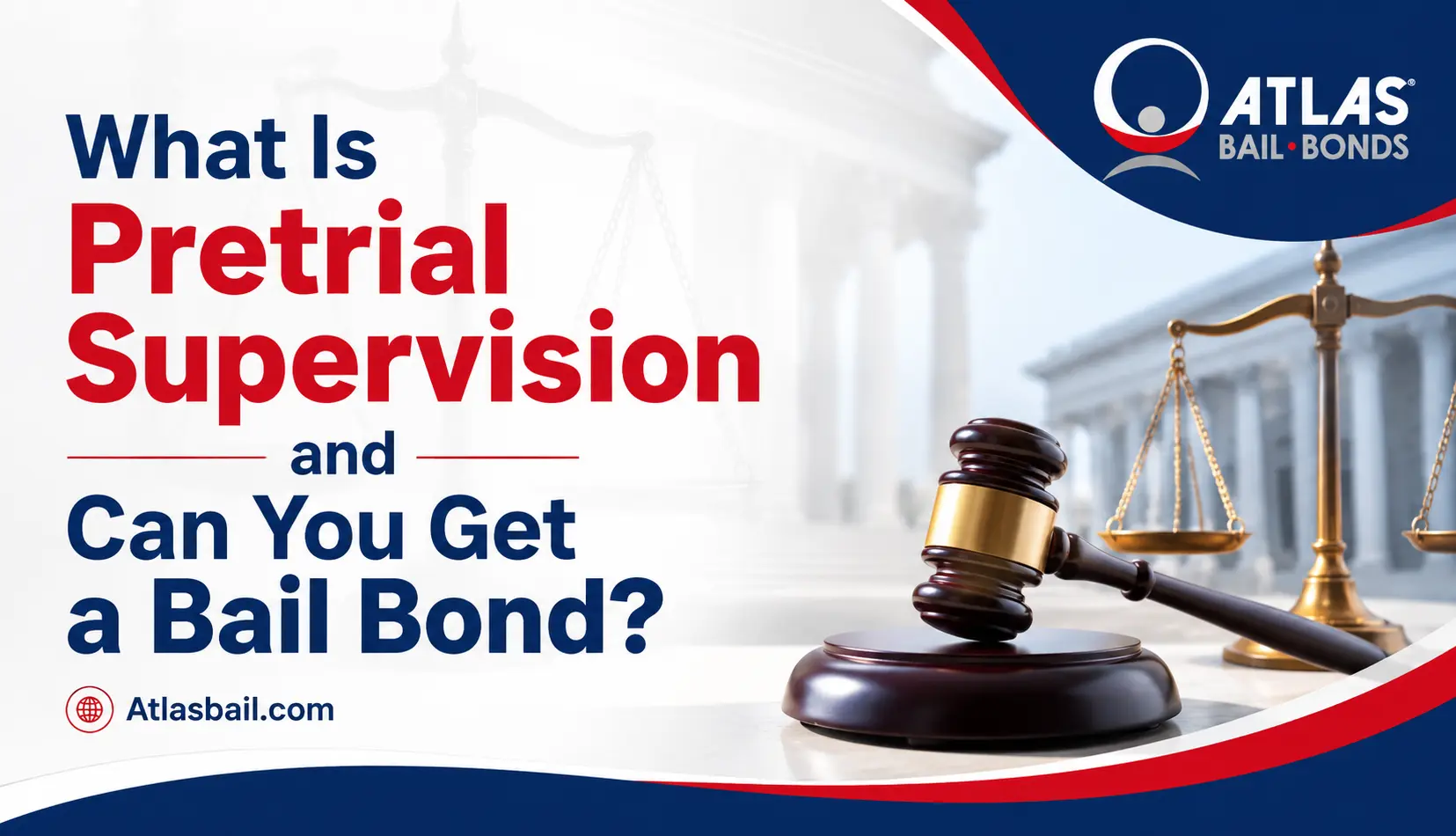 ATLAS®
BAIL • BONDS

What Is
Pretrial
Supervision
and
Can You Get
a Bail Bond?

Atlasbail.com